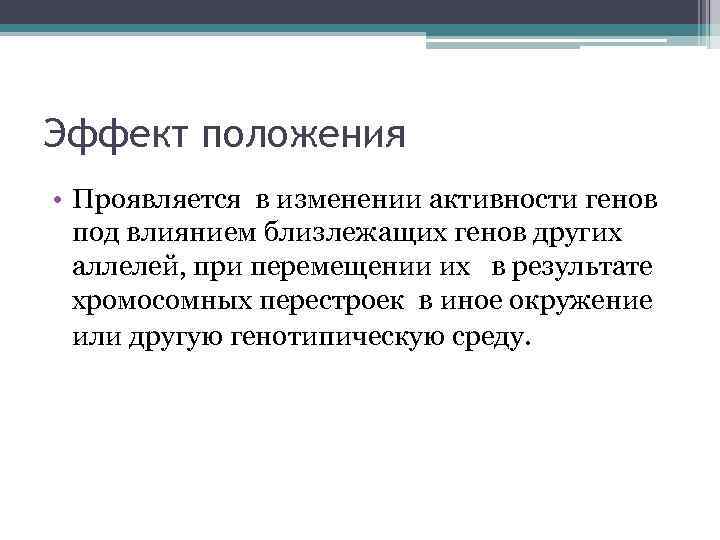 Эффект положения

• Проявляется в изменении активности генов под влиянием близлежащих генов других аллелей, при перемещении их в результате хромосомных перестроек в иное окружение или другую генотипическую среду.